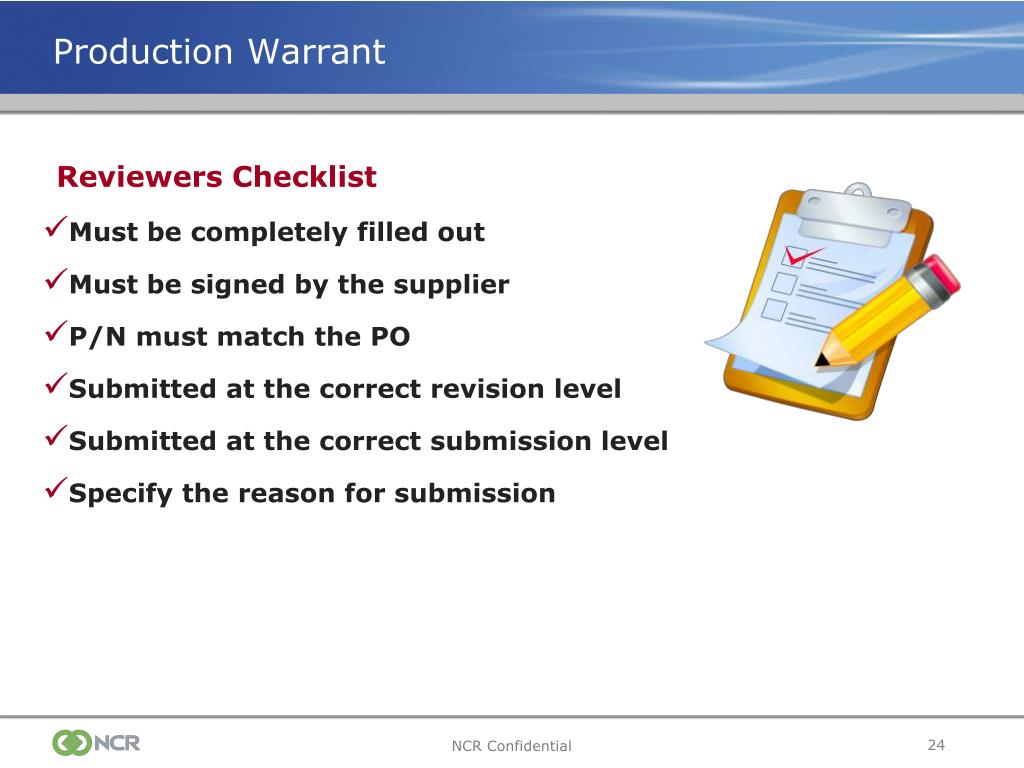 Production Warrant

Reviewers Checklist

✓Must be completely filled out

✓Must be signed by the supplier

✓P/N must match the PO

✓Submitted at the correct revision level

✓Submitted at the correct submission level

✓Specify the reason for submission

NCR

NCR Confidential

24